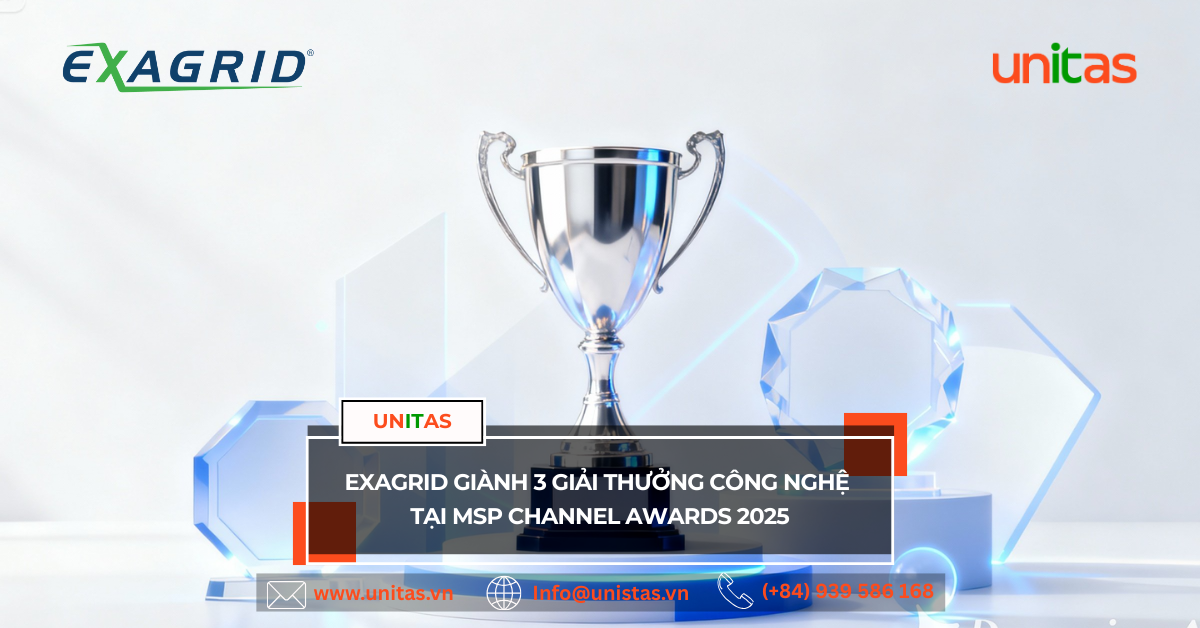 EXAGRID®

unitas

UNITAS

EXAGRID GIÀNH 3 GIẢI THƯỞNG CÔNG NGHỆ TẠI MSP CHANNEL AWARDS 2025

www.unitas.vn

Info@unistas.vn

(+84) 939 586 168